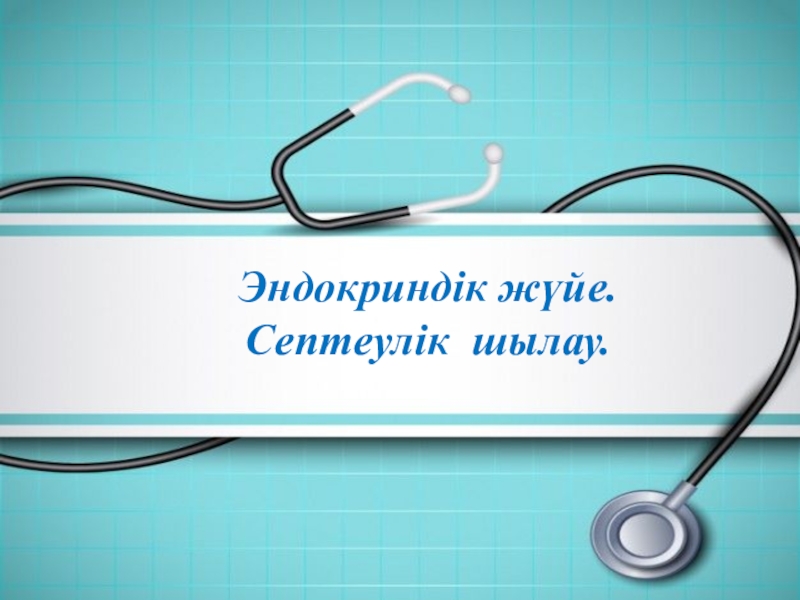 Эндокриндік жүйе.
Септеулік  шылау.